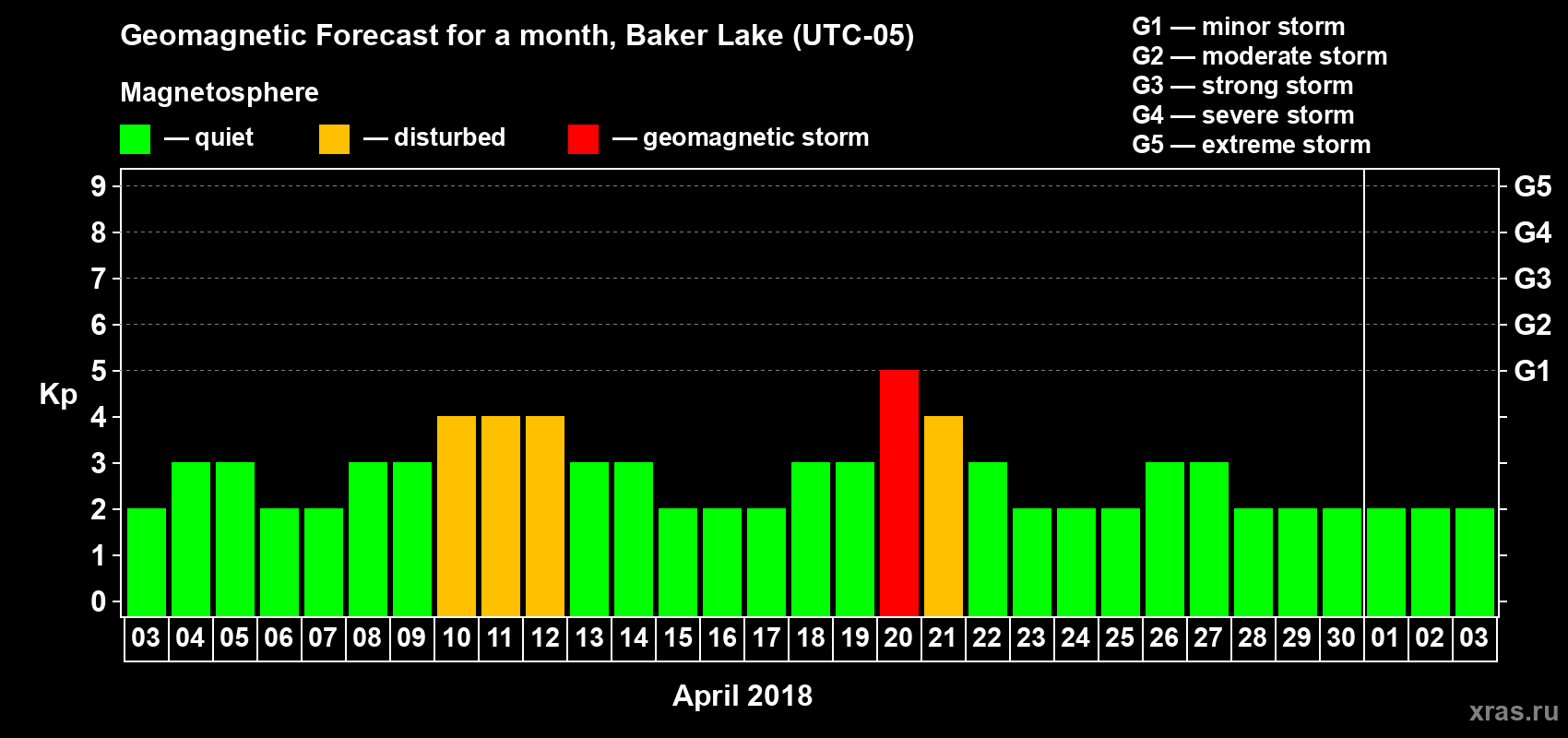 Geomagnetic Forecast for a month, Baker Lake (UTC-05)

Magnetosphere

— quiet — disturbed — geomagnetic storm

G1 — minor storm
G2 — moderate storm
G3 — strong storm
G4 — severe storm
G5 — extreme storm

Kp

9 8 7 6 5 4 3 2 1 0

G5 G4 G3 G2 G1

03 04 05 06 07 08 09 10 11 12 13 14 15 16 17 18 19 20 21 22 23 24 25 26 27 28 29 30 01 02 03

April 2018

xras.ru